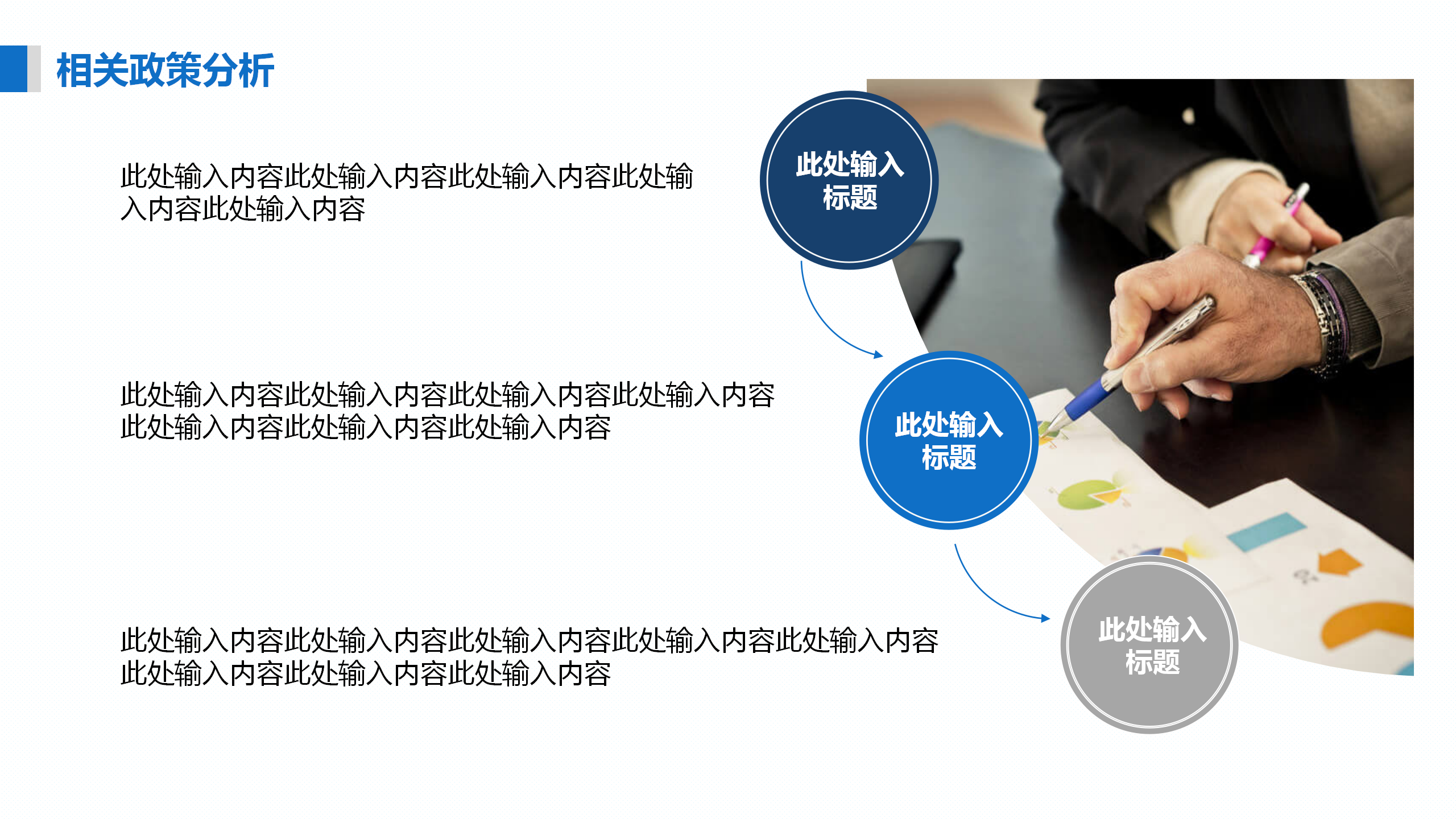 相关政策分析

此处输入内容此处输入内容此处输入内容此处输入内容此处输入内容

此处输入标题

此处输入内容此处输入内容此处输入内容此处输入内容此处输入内容此处输入内容此处输入内容

此处输入标题

此处输入内容此处输入内容此处输入内容此处输入内容此处输入内容此处输入内容此处输入内容此处输入内容

此处输入标题